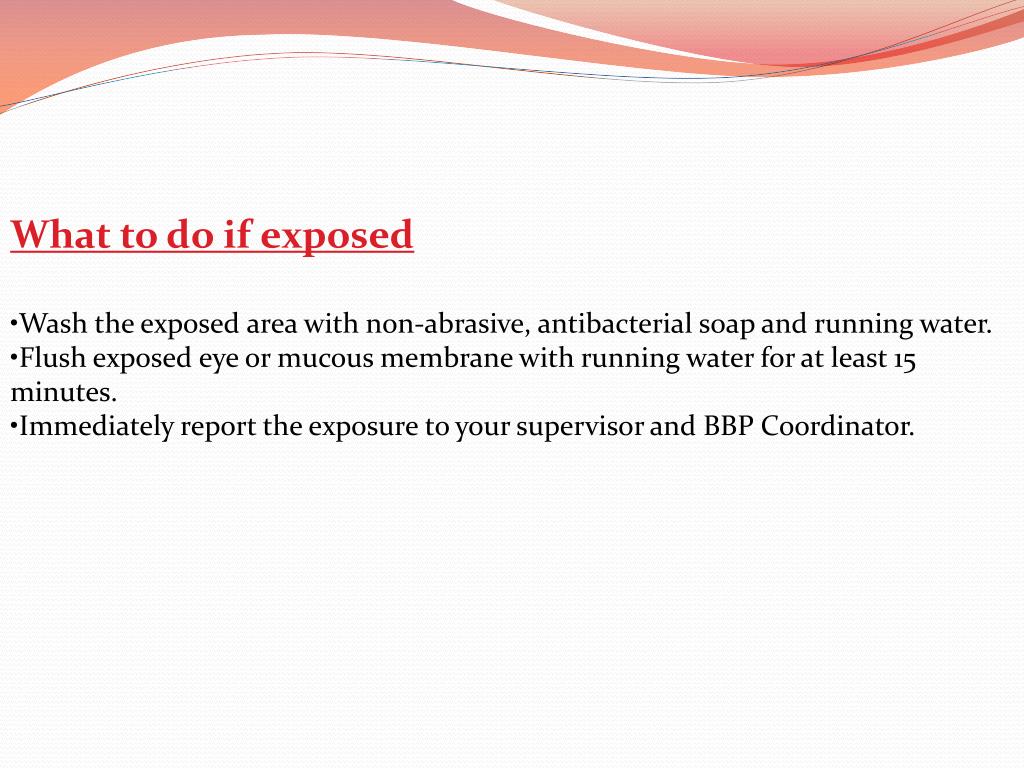 What to do if exposed

•Wash the exposed area with non-abrasive, antibacterial soap and running water.
•Flush exposed eye or mucous membrane with running water for at least 15 minutes.
•Immediately report the exposure to your supervisor and BBP Coordinator.